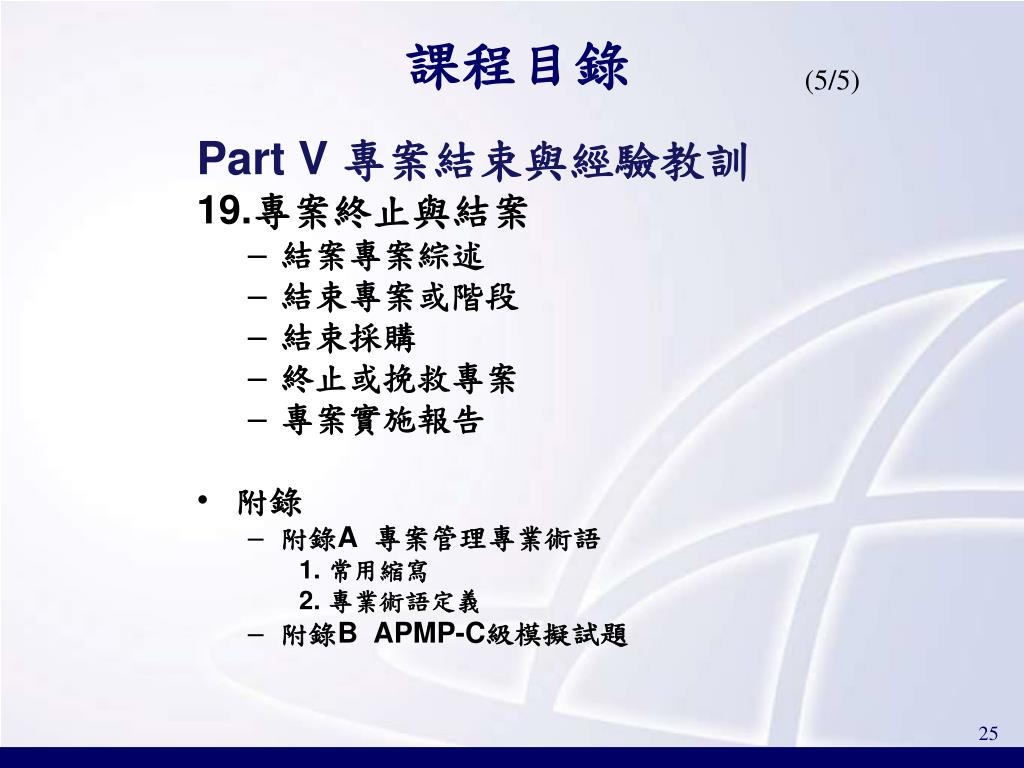 課程目錄 (5/5)

Part V 專案結束與經驗教訓

19.專案終止與結案

– 結案專案綜述
– 結束專案或階段
– 結束採購
– 終止或挽救專案
– 專案實施報告

• 附錄

– 附錄A 專案管理專業術語

1. 常用縮寫
2. 專業術語定義

– 附錄B APMP-C級模擬試題

25